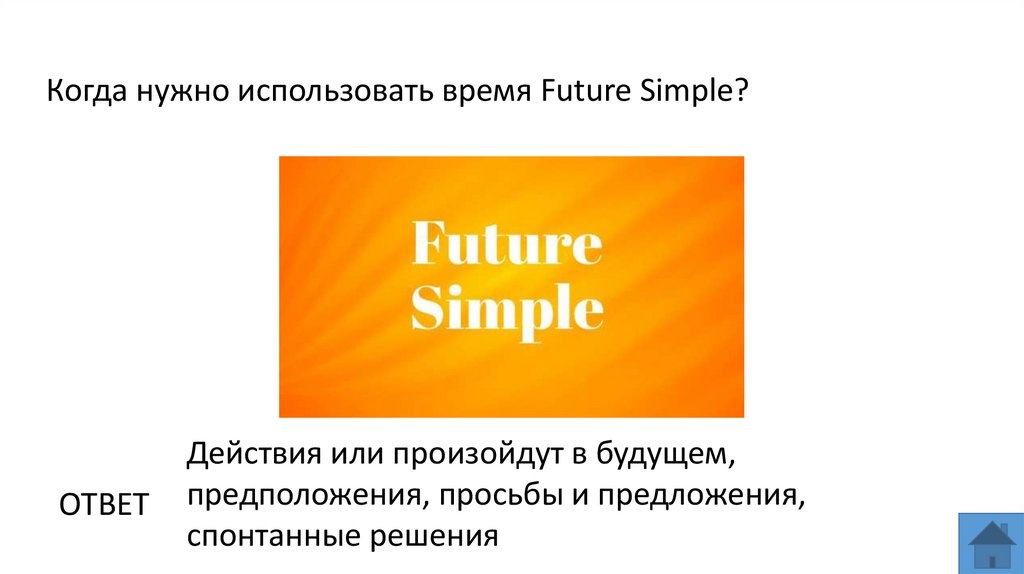 Когда нужно использовать время Future Simple?

Future Simple

ОТВЕТ

Действия или произойдут в будущем, предположения, просьбы и предложения, спонтанные решения